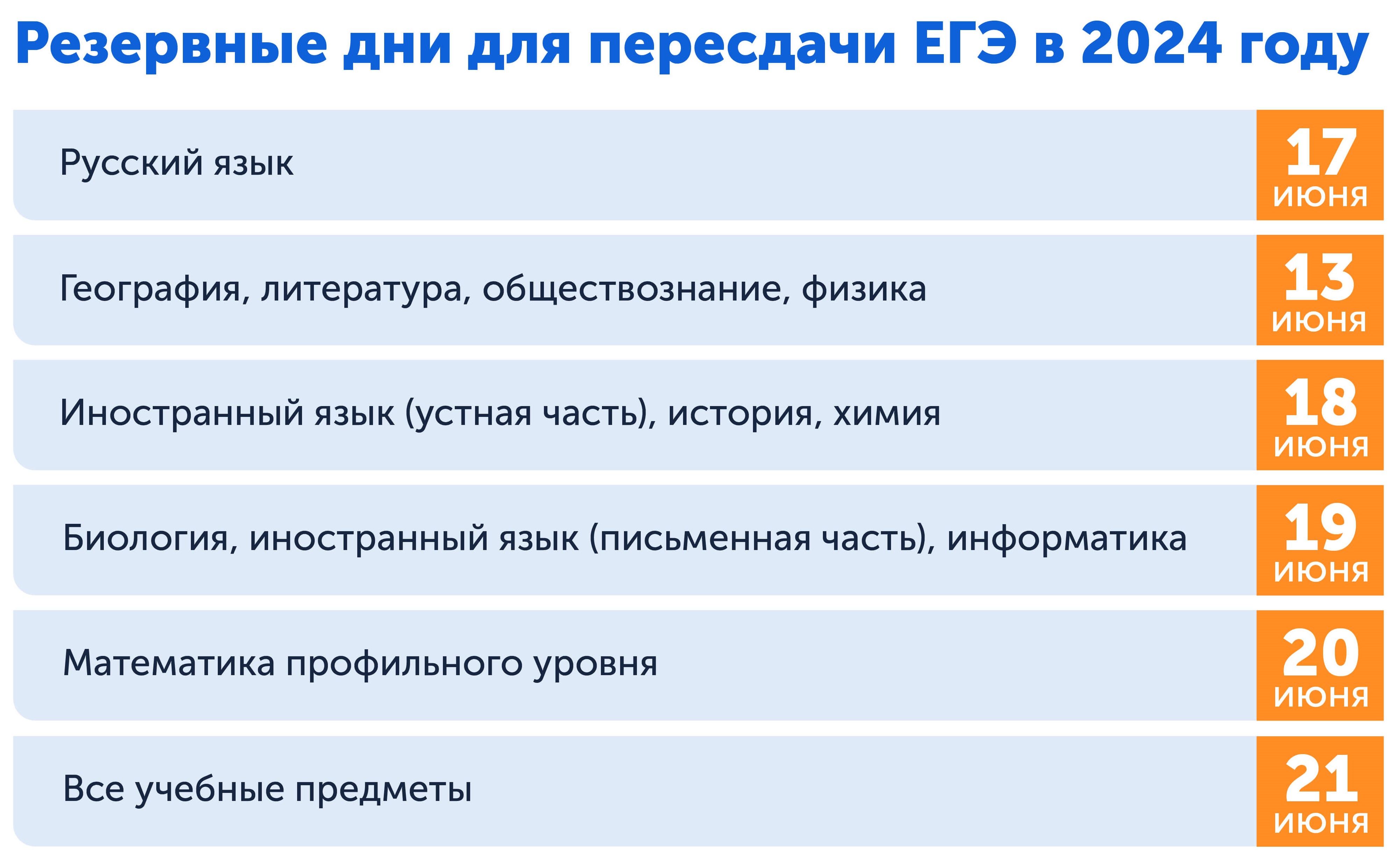 Резервные дни для пересдачи ЕГЭ в 2024 году

| | |
|---|---|
| Русский язык | 17 июня |
| География, литература, обществознание, физика | 13 июня |
| Иностранный язык (устная часть), история, химия | 18 июня |
| Биология, иностранный язык (письменная часть), информатика | 19 июня |
| Математика профильного уровня | 20 июня |
| Все учебные предметы | 21 июня |